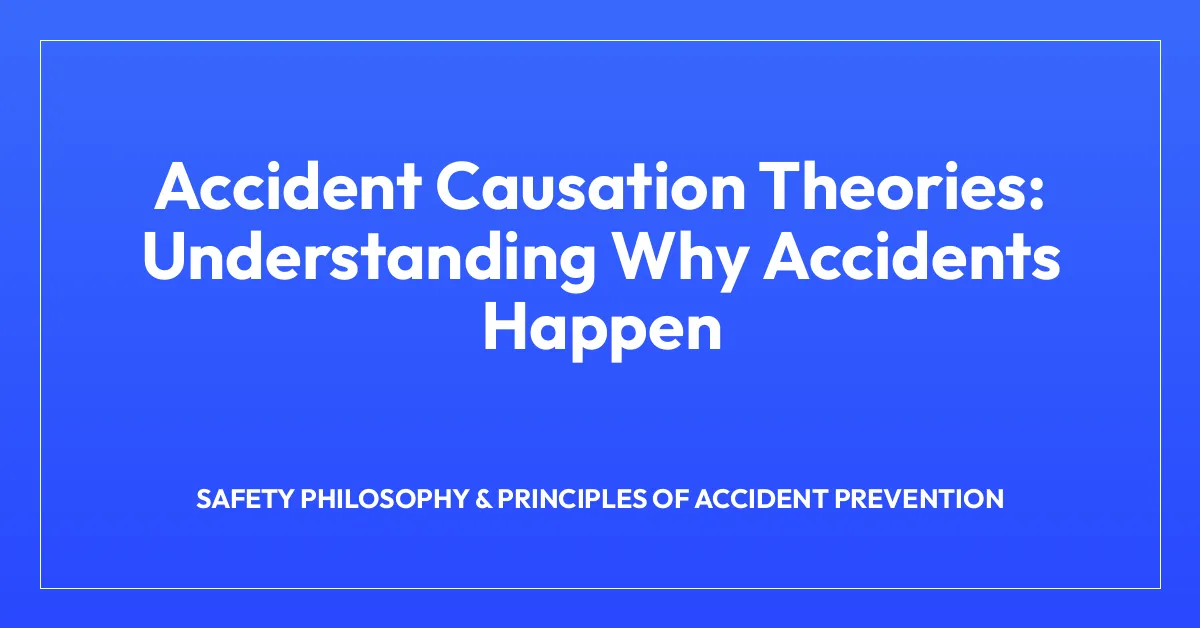 Accident Causation Theories: Understanding Why Accidents Happen

SAFETY PHILOSOPHY & PRINCIPLES OF ACCIDENT PREVENTION